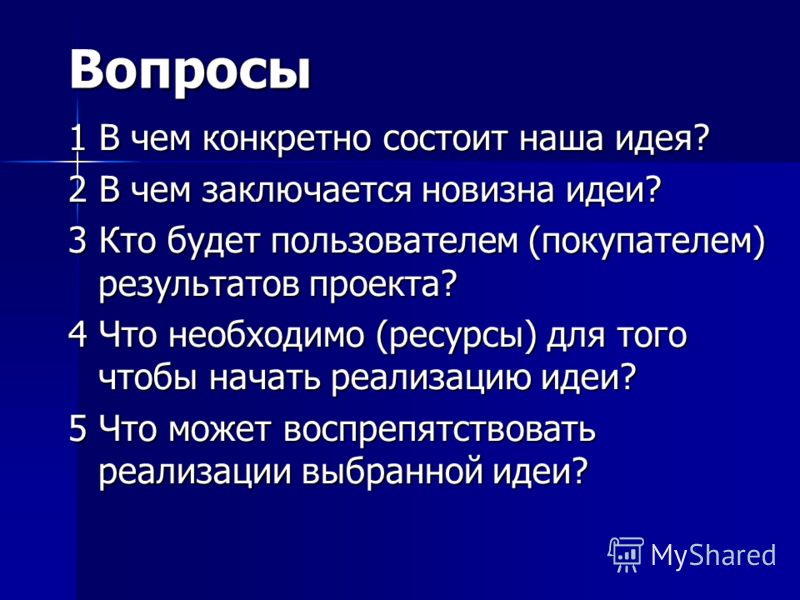 Вопросы

1 В чем конкретно состоит наша идея?

2 В чем заключается новизна идеи?

3 Кто будет пользователем (покупателем) результатов проекта?

4 Что необходимо (ресурсы) для того чтобы начать реализацию идеи?

5 Что может воспрепятствовать реализации выбранной идеи?

MyShared